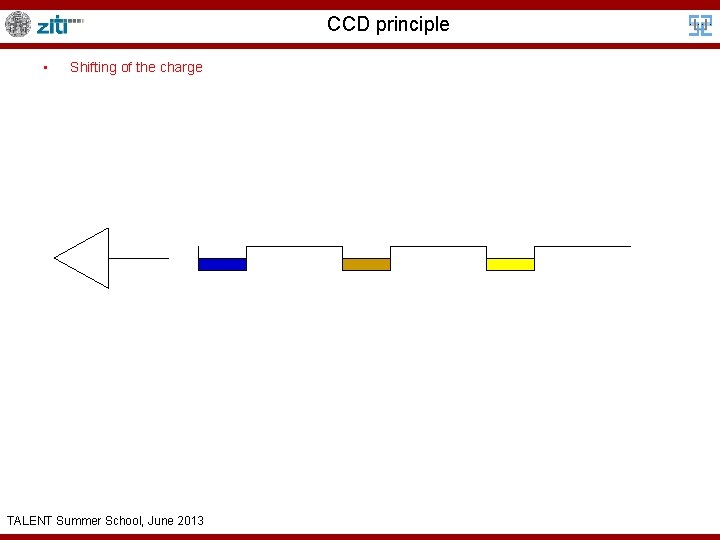 ziti

CCD principle

▪ Shifting of the charge

TALENT Summer School, June 2013